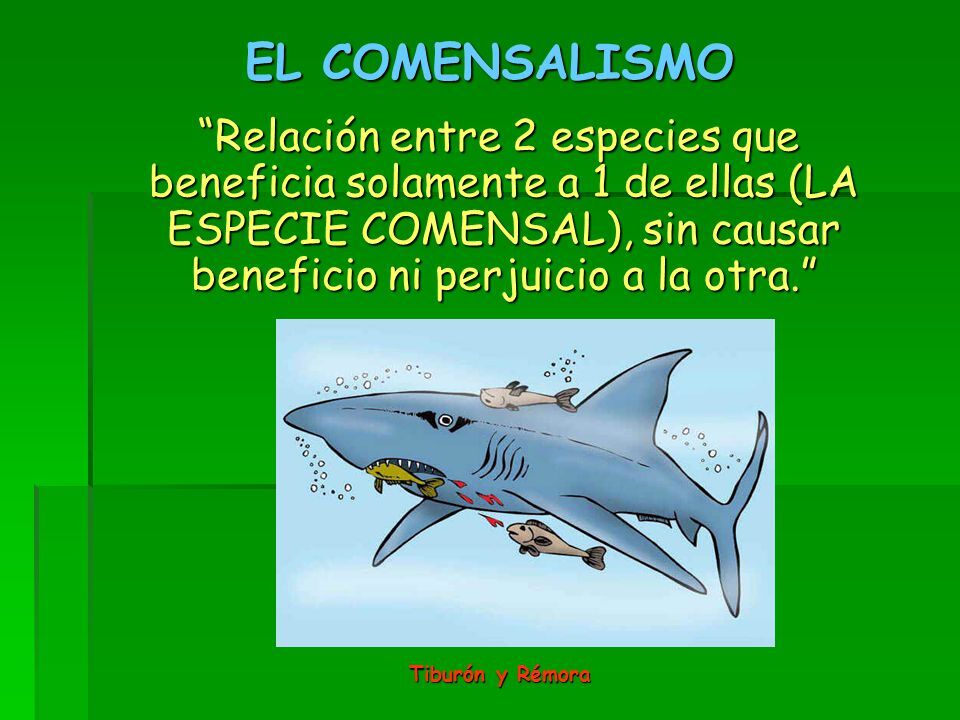 EL COMENSALISMO

“Relación entre 2 especies que beneficia solamente a 1 de ellas (LA ESPECIE COMENSAL), sin causar beneficio ni perjuicio a la otra.”

Tiburón y Rémora